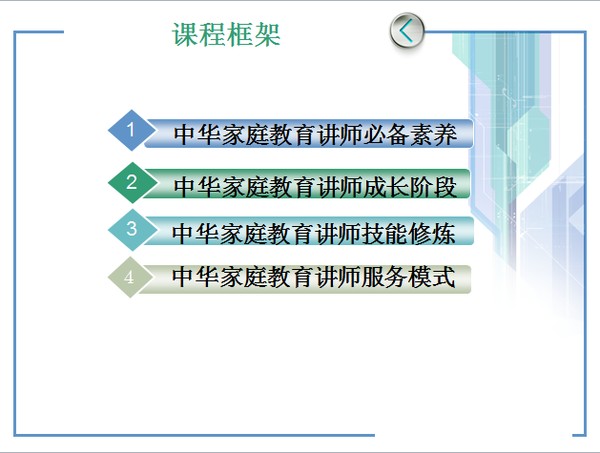 课程框架

1 中华家庭教育讲师必备素养

2 中华家庭教育讲师成长阶段

3 中华家庭教育讲师技能修炼

4 中华家庭教育讲师服务模式